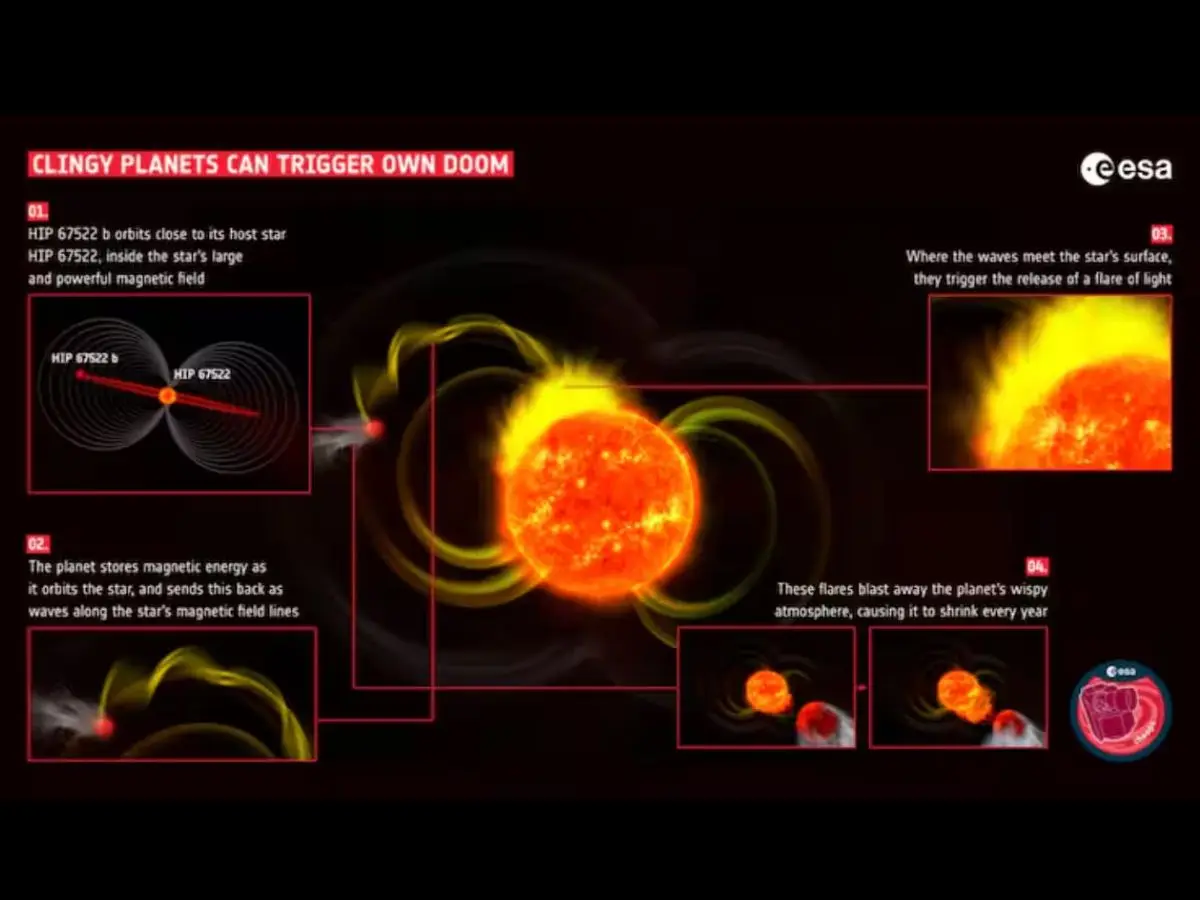 CLINGY PLANETS CAN TRIGGER OWN DOOM

esa

01.
HIP 67522 b orbits close to its host star HIP 67522, inside the star's large and powerful magnetic field

HIP 67522 b
HIP 67522

02.
The planet stores magnetic energy as it orbits the star, and sends this back as waves along the star's magnetic field lines

03.
Where the waves meet the star's surface, they trigger the release of a flare of light

04.
These flares blast away the planet's wispy atmosphere, causing it to shrink every year

esa
cheops